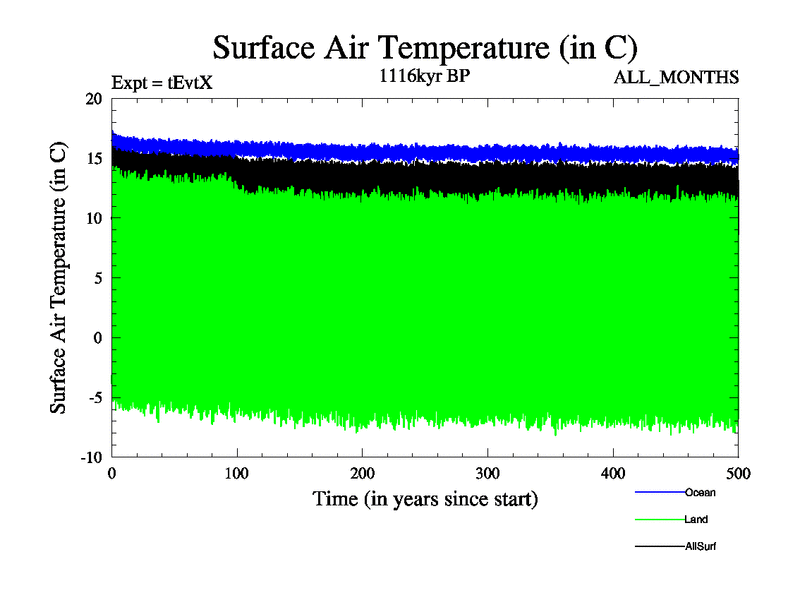 Surface Air Temperature (in C)

Expt = tEvtX

1116kyr BP

ALL_MONTHS

Surface Air Temperature (in C)

20
15
10
5
0
-5
-10

0
100
200
300
400
500

Time (in years since start)

Ocean
Land
AllSurf